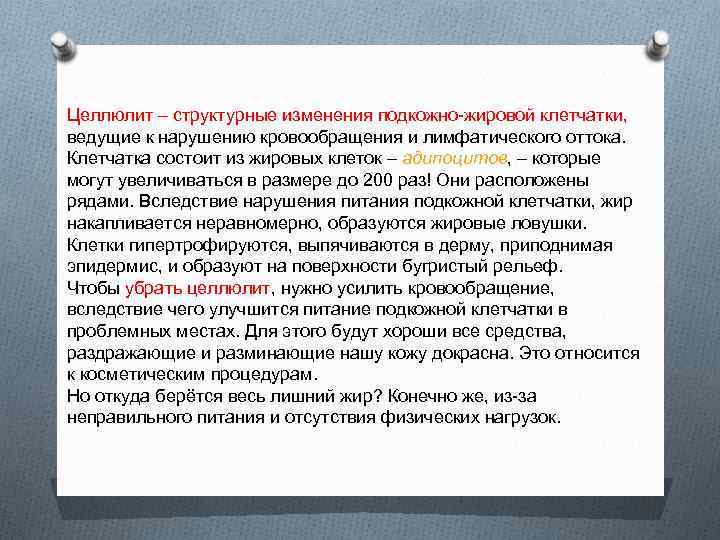 Целлюлит – структурные изменения подкожно-жировой клетчатки, ведущие к нарушению кровообращения и лимфатического оттока. Клетчатка состоит из жировых клеток – адипоцитов, – которые могут увеличиваться в размере до 200 раз! Они расположены рядами. Вследствие нарушения питания подкожной клетчатки, жир накапливается неравномерно, образуются жировые ловушки. Клетки гипертрофируются, выпячиваются в дерму, приподнимая эпидермис, и образуют на поверхности бугристый рельеф.
Чтобы убрать целлюлит, нужно усилить кровообращение, вследствие чего улучшится питание подкожной клетчатки в проблемных местах. Для этого будут хороши все средства, раздражающие и разминающие нашу кожу докрасна. Это относится к косметическим процедурам.
Но откуда берётся весь лишний жир? Конечно же, из-за неправильного питания и отсутствия физических нагрузок.